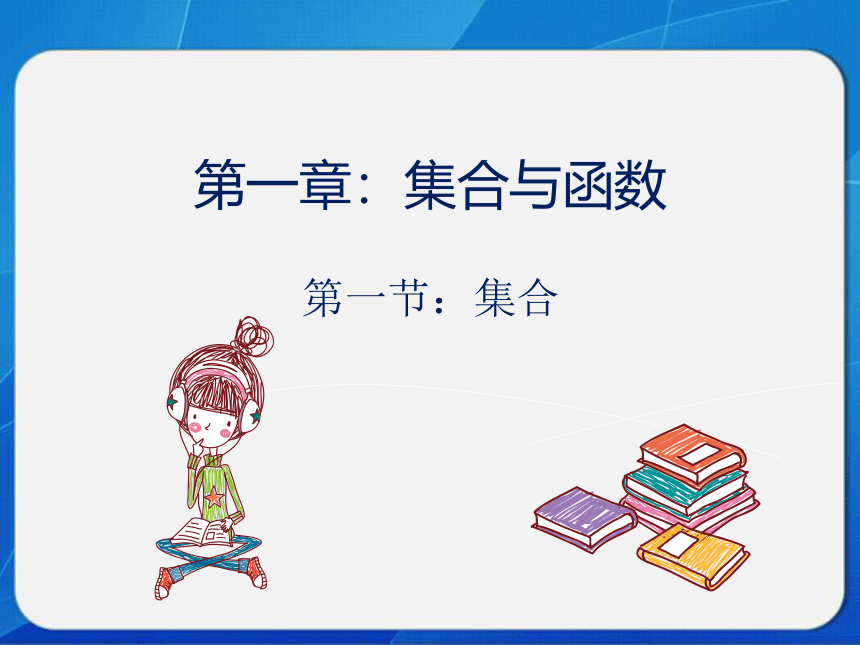 第一章：集合与函数

第一节：集合